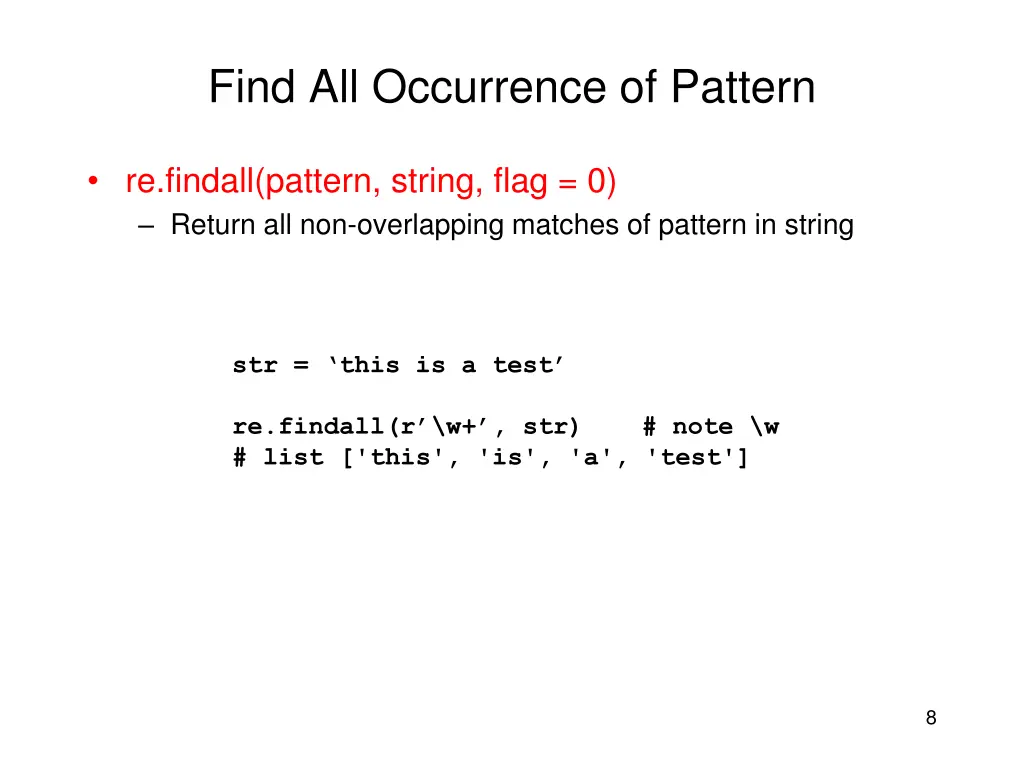 Find All Occurrence of Pattern

• re.findall(pattern, string, flag = 0)
– Return all non-overlapping matches of pattern in string

str = ‘this is a test’

re.findall(r’\w+’, str)    # note \w
# list ['this', 'is', 'a', 'test']

8